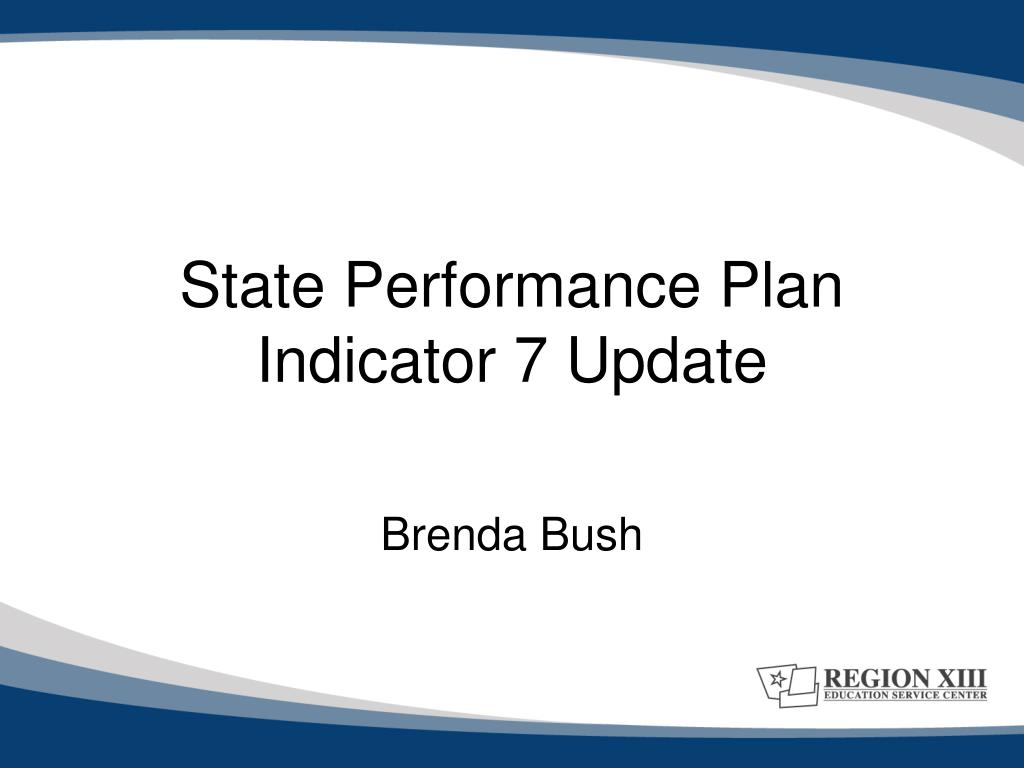 State Performance Plan Indicator 7 Update

Brenda Bush

REGION XIII
EDUCATION SERVICE CENTER